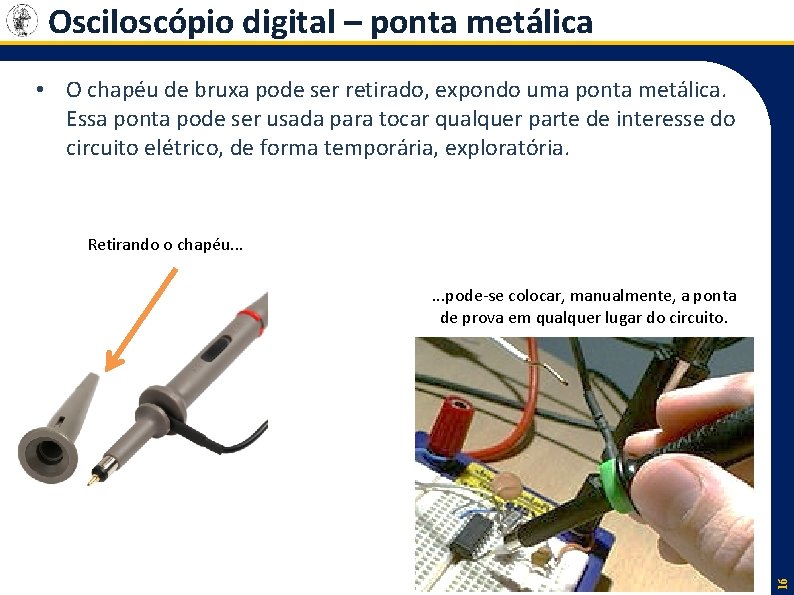 Osciloscópio digital – ponta metálica

• O chapéu de bruxa pode ser retirado, expondo uma ponta metálica. Essa ponta pode ser usada para tocar qualquer parte de interesse do circuito elétrico, de forma temporária, exploratória.

Retirando o chapéu...

...pode-se colocar, manualmente, a ponta de prova em qualquer lugar do circuito.

16